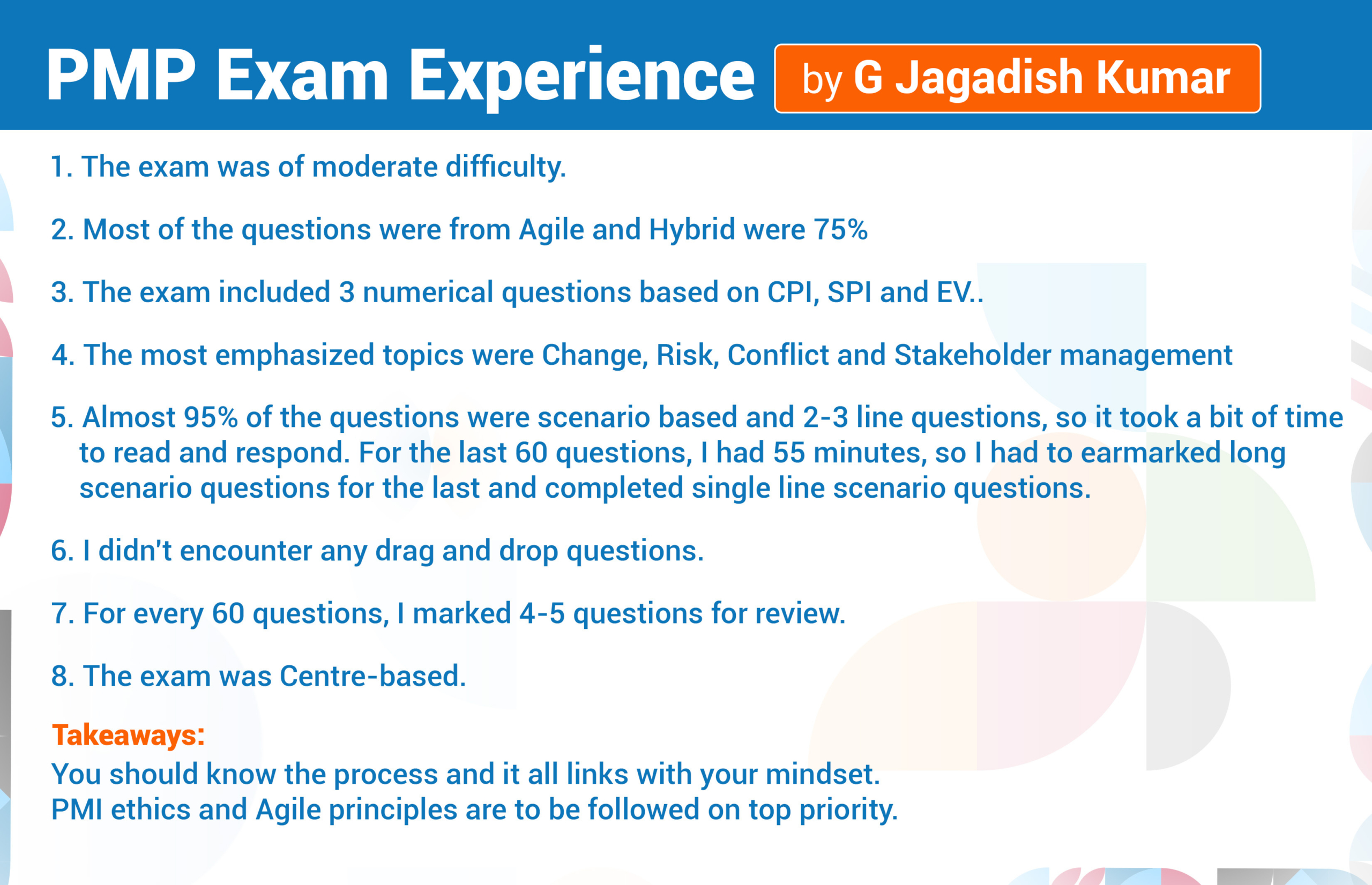 PMP Exam Experience by G Jagadish Kumar

1. The exam was of moderate difficulty.

2. Most of the questions were from Agile and Hybrid were 75%

3. The exam included 3 numerical questions based on CPI, SPI and EV..

4. The most emphasized topics were Change, Risk, Conflict and Stakeholder management

5. Almost 95% of the questions were scenario based and 2-3 line questions, so it took a bit of time to read and respond. For the last 60 questions, I had 55 minutes, so I had to earmarked long scenario questions for the last and completed single line scenario questions.

6. I didn't encounter any drag and drop questions.

7. For every 60 questions, I marked 4-5 questions for review.

8. The exam was Centre-based.

Takeaways:
You should know the process and it all links with your mindset.
PMI ethics and Agile principles are to be followed on top priority.